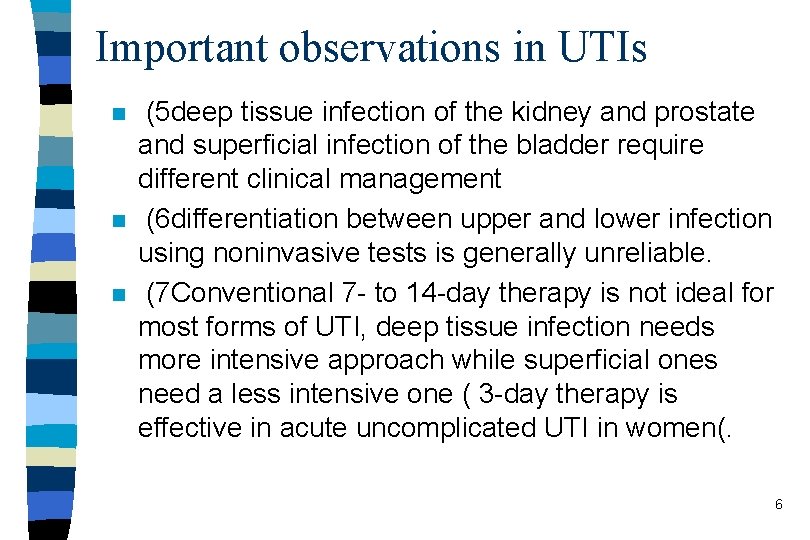 Important observations in UTIs

(5deep tissue infection of the kidney and prostate and superficial infection of the bladder require different clinical management

(6differentiation between upper and lower infection using noninvasive tests is generally unreliable.

(7Conventional 7- to 14-day therapy is not ideal for most forms of UTI, deep tissue infection needs more intensive approach while superficial ones need a less intensive one ( 3-day therapy is effective in acute uncomplicated UTI in women(.

6